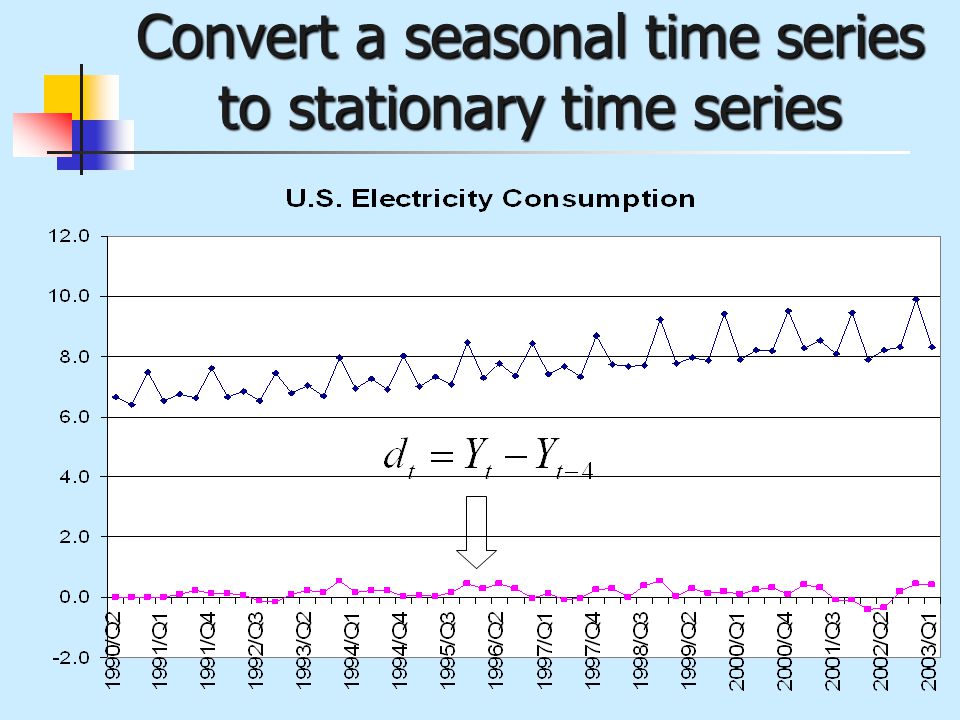 Convert a seasonal time series to stationary time series

U.S. Electricity Consumption

12.0
10.0
8.0
6.0
4.0
2.0
0.0
-2.0

$d_t = Y_t - Y_{t-4}$

1990/Q2
1991/Q1
1991/Q4
1992/Q3
1993/Q2
1994/Q1
1994/Q4
1995/Q3
1996/Q2
1997/Q1
1997/Q4
1998/Q3
1999/Q2
2000/Q1
2000/Q4
2001/Q3
2002/Q2
2003/Q1